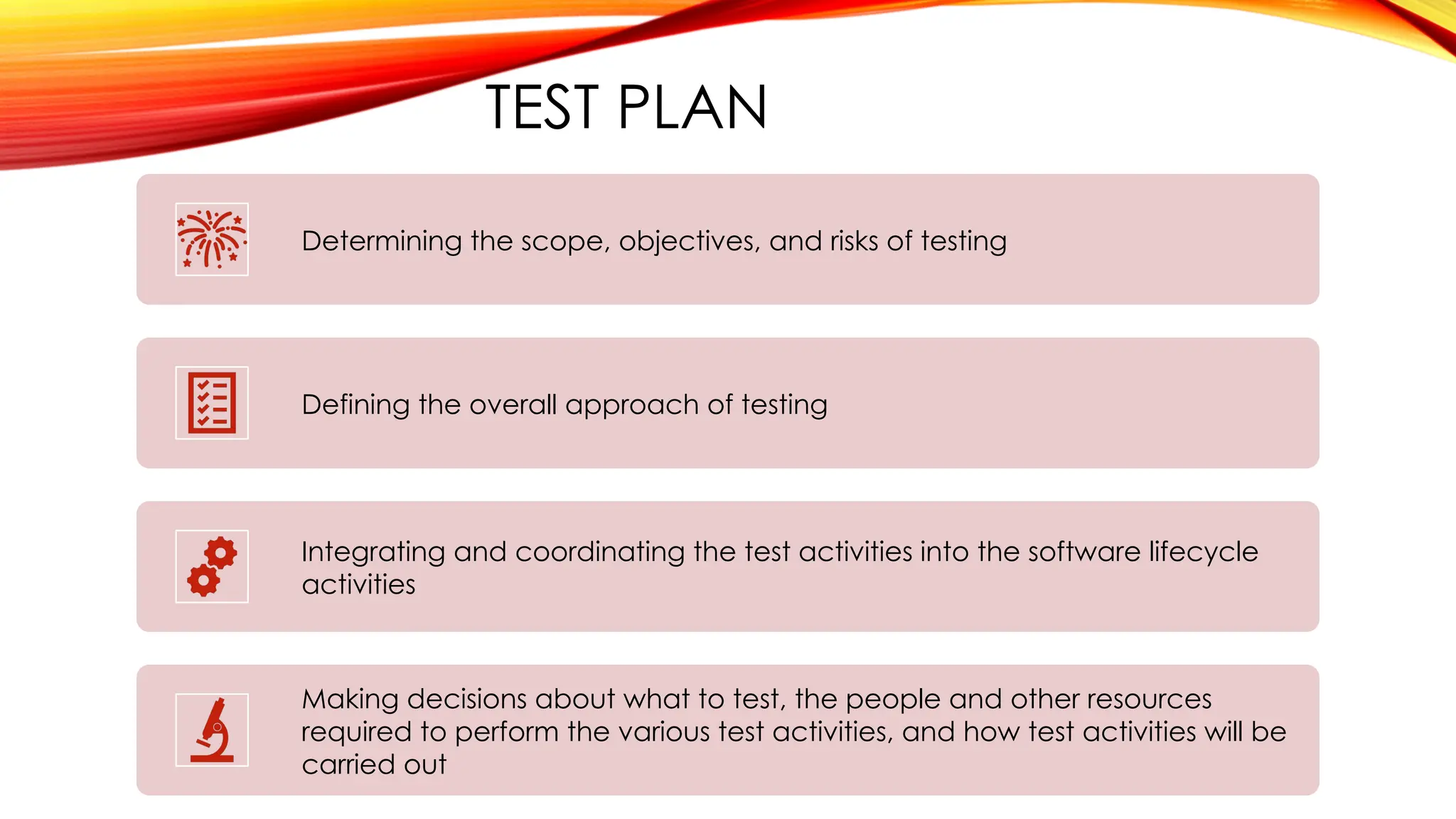 TEST PLAN

Determining the scope, objectives, and risks of testing

Defining the overall approach of testing

Integrating and coordinating the test activities into the software lifecycle activities

Making decisions about what to test, the people and other resources required to perform the various test activities, and how test activities will be carried out